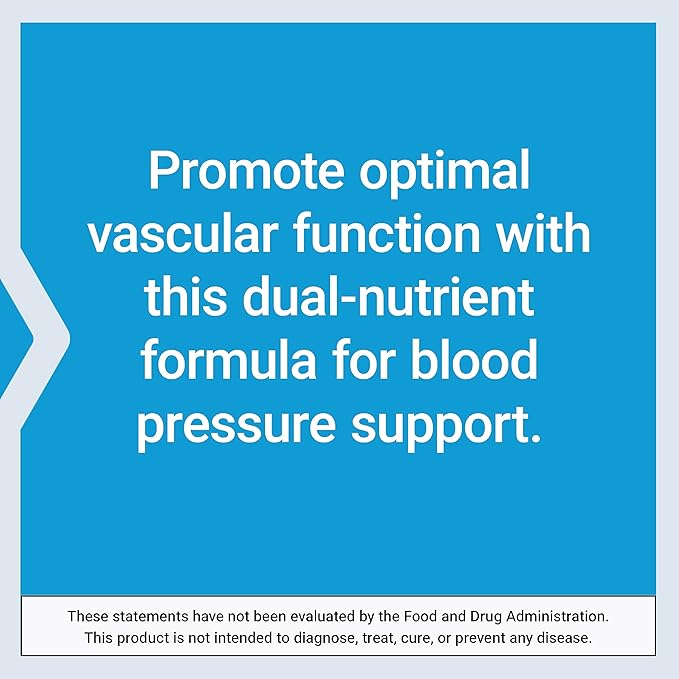 Promote optimal vascular function with this dual-nutrient formula for blood pressure support.

These statements have not been evaluated by the Food and Drug Administration. This product is not intended to diagnose, treat, cure, or prevent any disease.